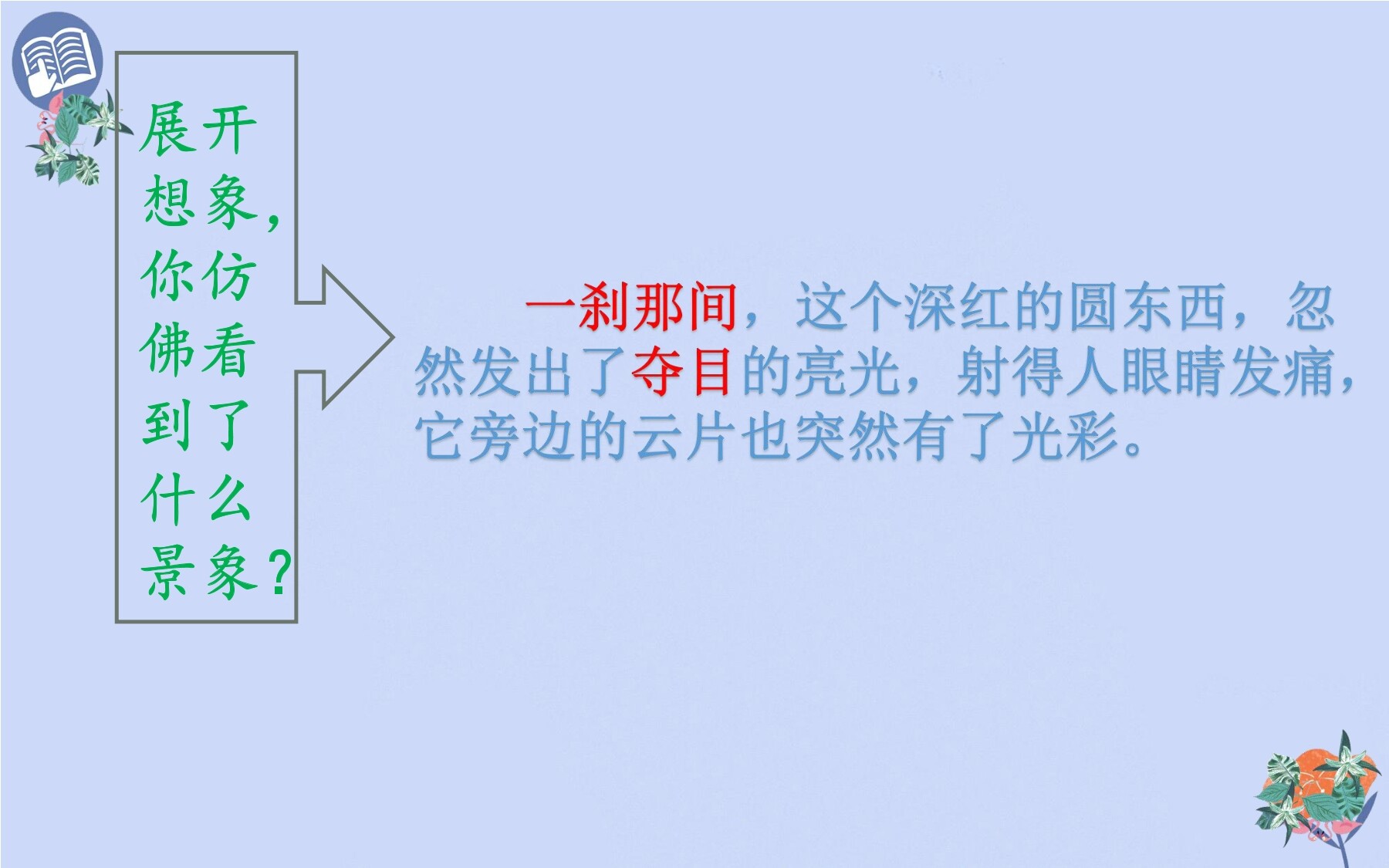 展开想象，你仿佛看到了什么景象？

一刹那间，这个深红的圆东西，忽然发出了夺目的亮光，射得人眼睛发痛，它旁边的云片也突然有了光彩。